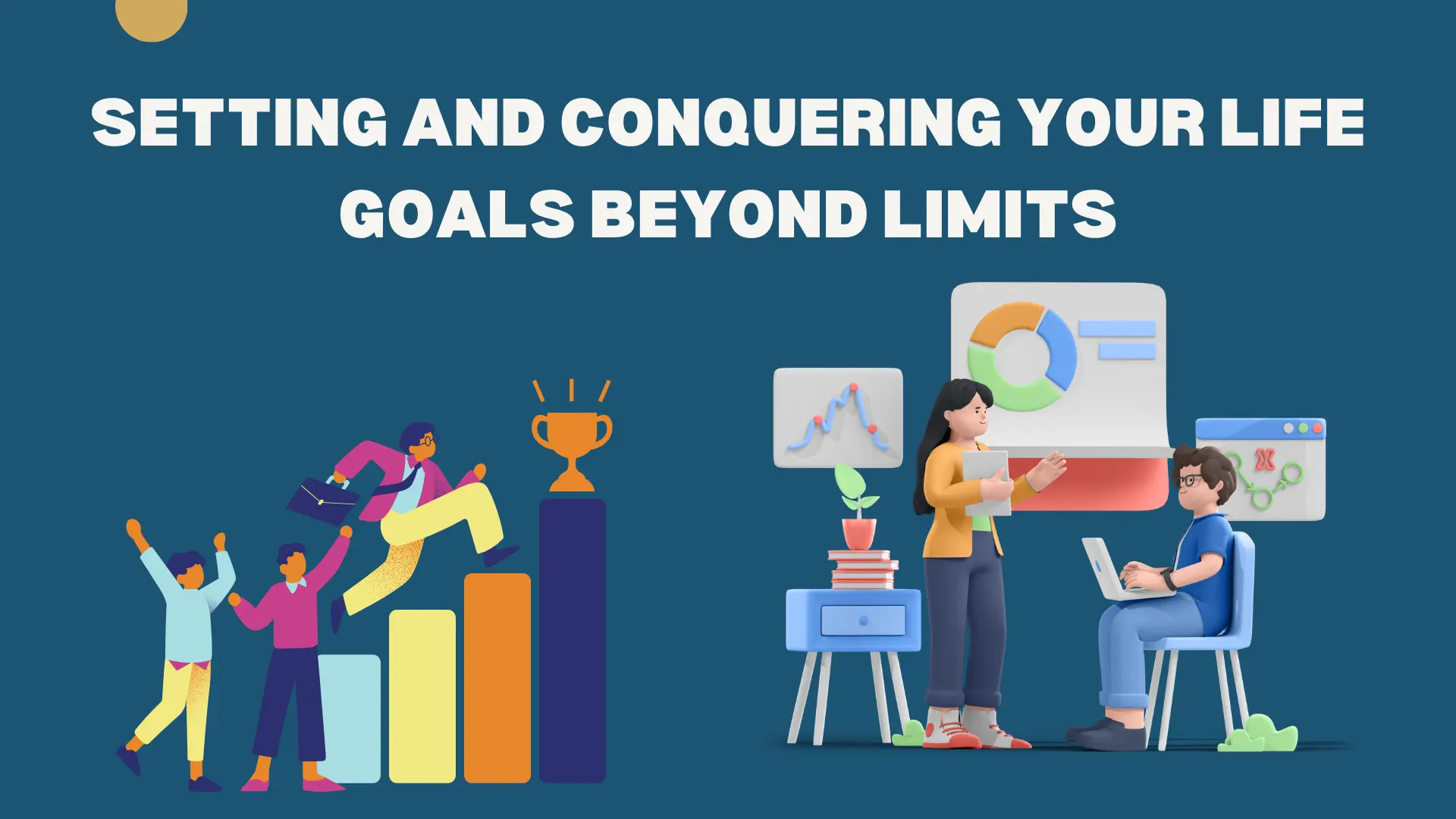 SETTING AND CONQUERING YOUR LIFE GOALS BEYOND LIMITS